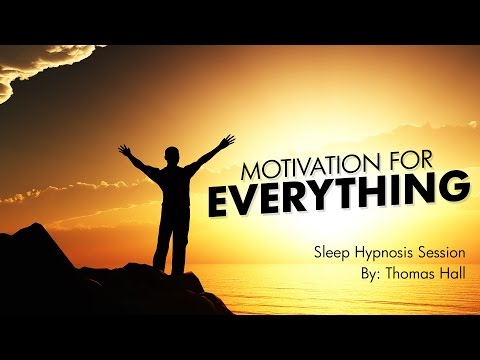 MOTIVATION FOR
EVERYTHING

Sleep Hypnosis Session
By: Thomas Hall